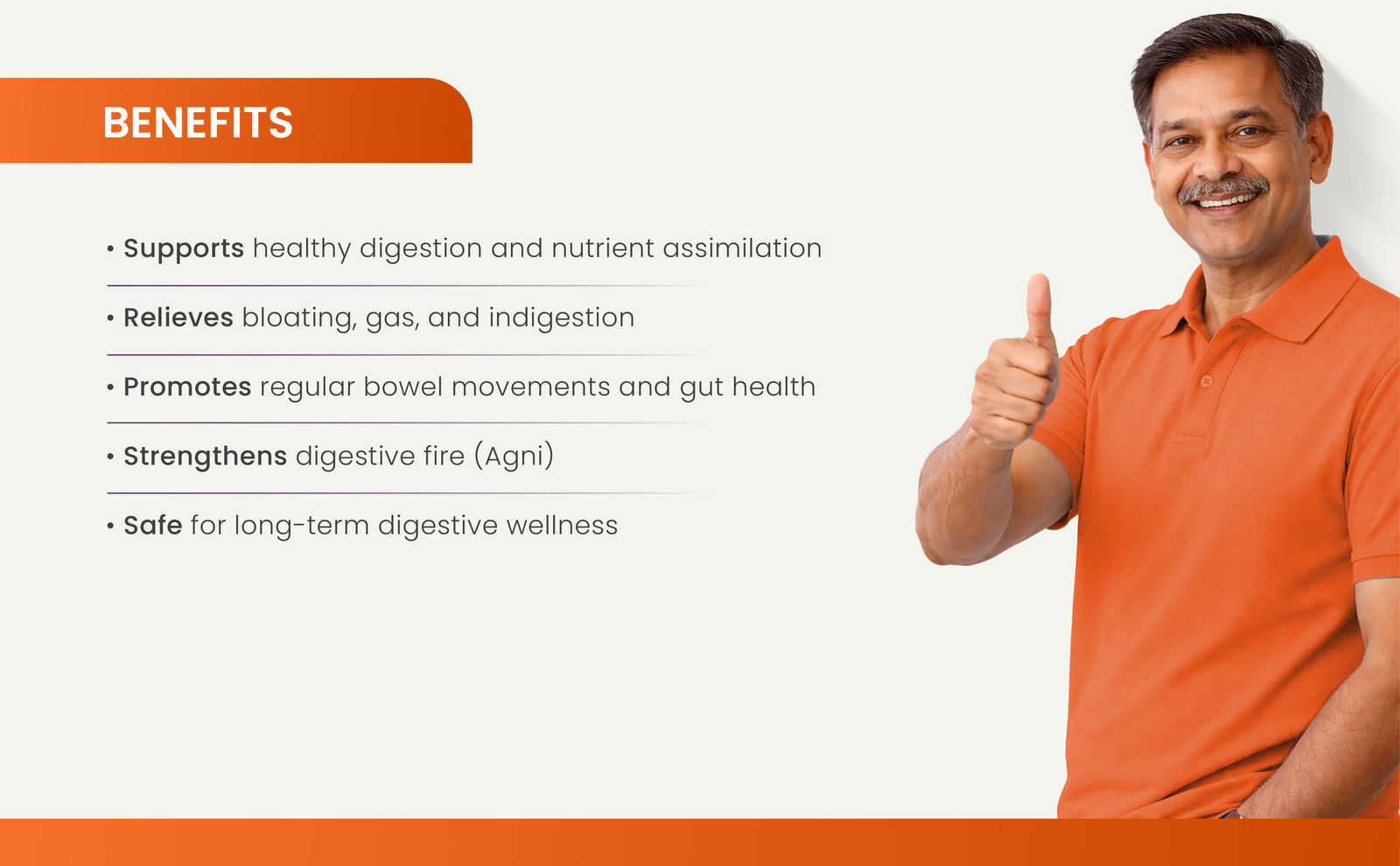 BENEFITS

• Supports healthy digestion and nutrient assimilation

• Relieves bloating, gas, and indigestion

• Promotes regular bowel movements and gut health

• Strengthens digestive fire (Agni)

• Safe for long-term digestive wellness